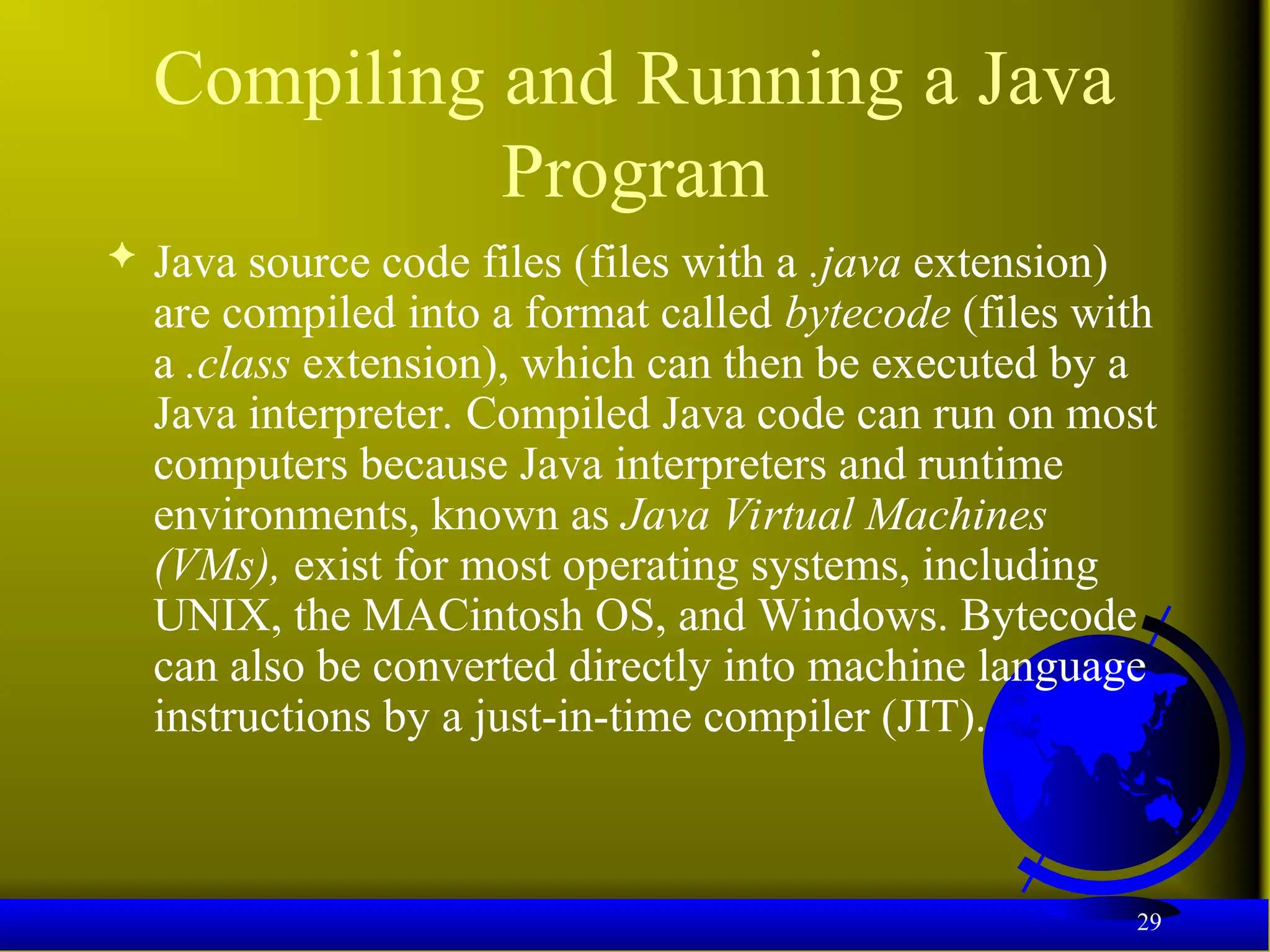 Compiling and Running a Java Program

✦ Java source code files (files with a .java extension) are compiled into a format called bytecode (files with a .class extension), which can then be executed by a Java interpreter. Compiled Java code can run on most computers because Java interpreters and runtime environments, known as Java Virtual Machines (VMs), exist for most operating systems, including UNIX, the MACintosh OS, and Windows. Bytecode can also be converted directly into machine language instructions by a just-in-time compiler (JIT).

29